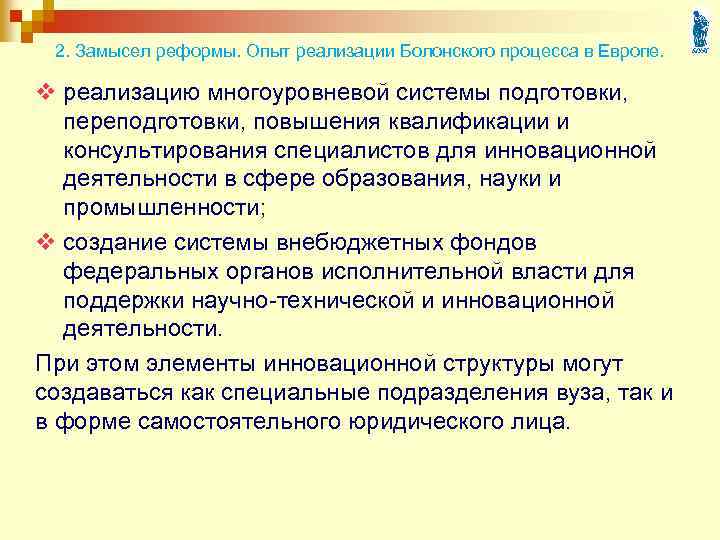 2. Замысел реформы. Опыт реализации Болонского процесса в Европе.

❖ реализацию многоуровневой системы подготовки, переподготовки, повышения квалификации и консультирования специалистов для инновационной деятельности в сфере образования, науки и промышленности;

❖ создание системы внебюджетных фондов федеральных органов исполнительной власти для поддержки научно-технической и инновационной деятельности.

При этом элементы инновационной структуры могут создаваться как специальные подразделения вуза, так и в форме самостоятельного юридического лица.